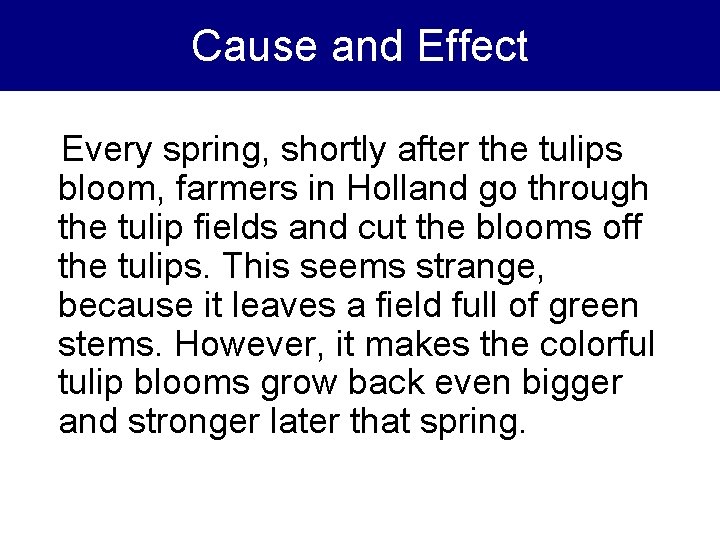 Cause and Effect

Every spring, shortly after the tulips bloom, farmers in Holland go through the tulip fields and cut the blooms off the tulips. This seems strange, because it leaves a field full of green stems. However, it makes the colorful tulip blooms grow back even bigger and stronger later that spring.